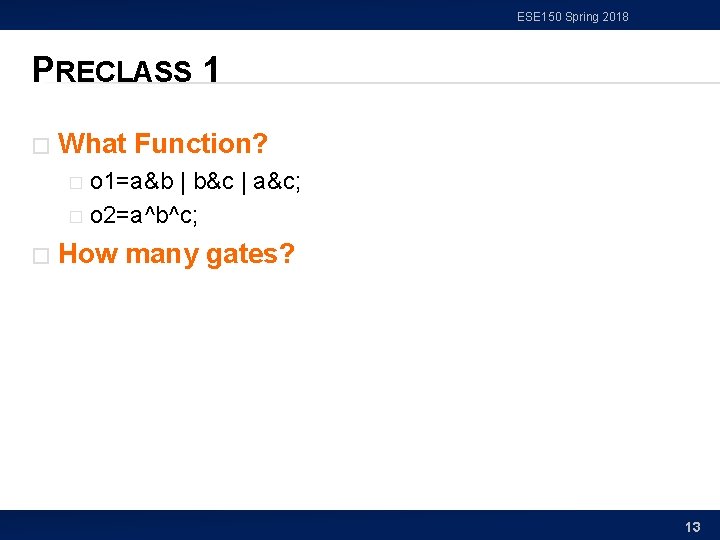 ESE150 Spring 2018

PRECLASS 1

What Function?

o1=a&b | b&c | a&c;

o2=a^b^c;

How many gates?

13